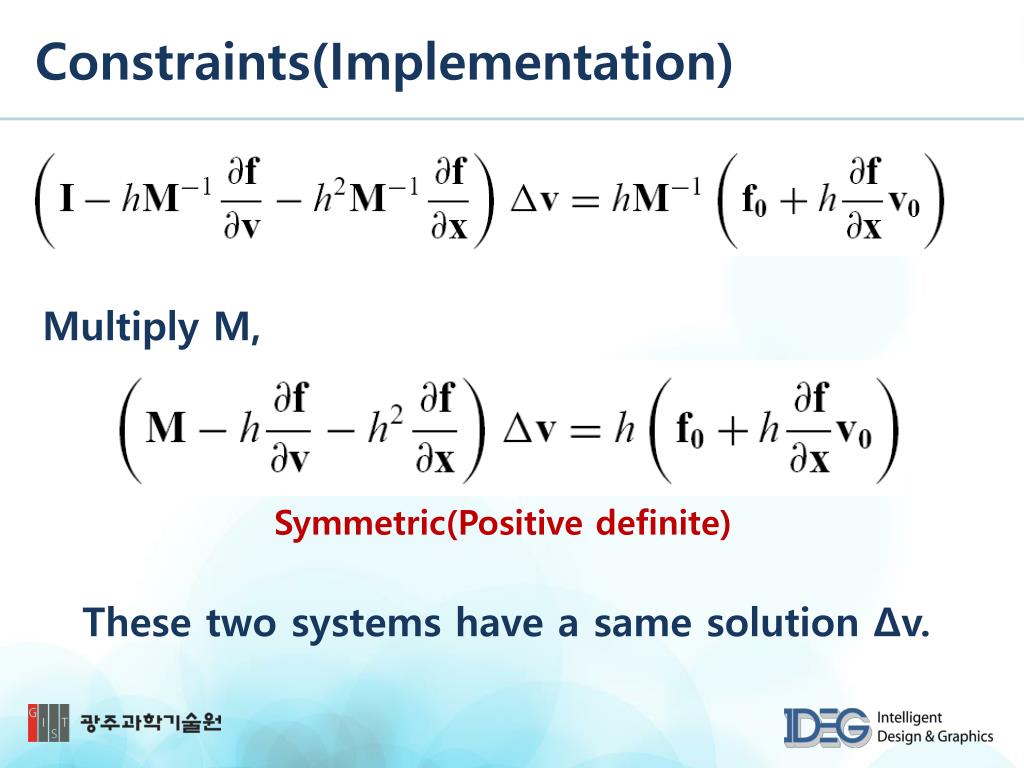 Constraints(Implementation)

$\left(\mathbf{I} - h\mathbf{M}^{-1}\frac{\partial \mathbf{f}}{\partial \mathbf{v}} - h^2\mathbf{M}^{-1}\frac{\partial \mathbf{f}}{\partial \mathbf{x}}\right)\Delta\mathbf{v} = h\mathbf{M}^{-1}\left(\mathbf{f_0} + h\frac{\partial \mathbf{f}}{\partial \mathbf{x}}\mathbf{v_0}\right)$

Multiply M,

$\left(\mathbf{M} - h\frac{\partial \mathbf{f}}{\partial \mathbf{v}} - h^2\frac{\partial \mathbf{f}}{\partial \mathbf{x}}\right)\Delta\mathbf{v} = h\left(\mathbf{f_0} + h\frac{\partial \mathbf{f}}{\partial \mathbf{x}}\mathbf{v_0}\right)$

Symmetric(Positive definite)

These two systems have a same solution Δv.

G I S T 광주과학기술원

IDEG Intelligent Design & Graphics